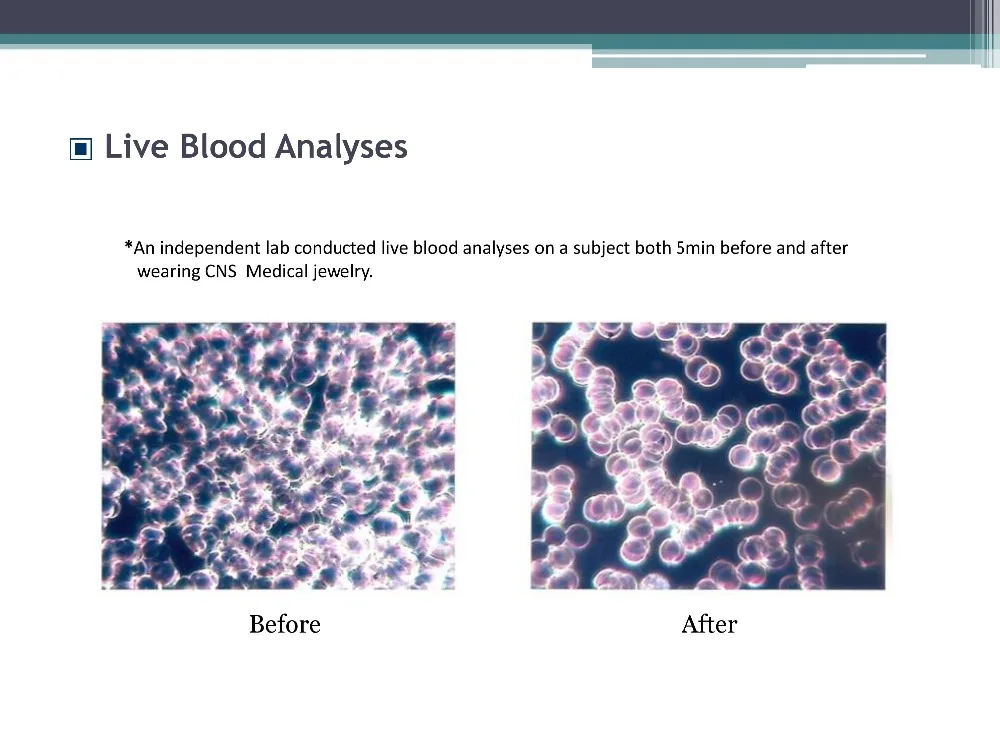 Live Blood Analyses

*An independent lab conducted live blood analyses on a subject both 5min before and after wearing CNS Medical jewelry.

Before

After